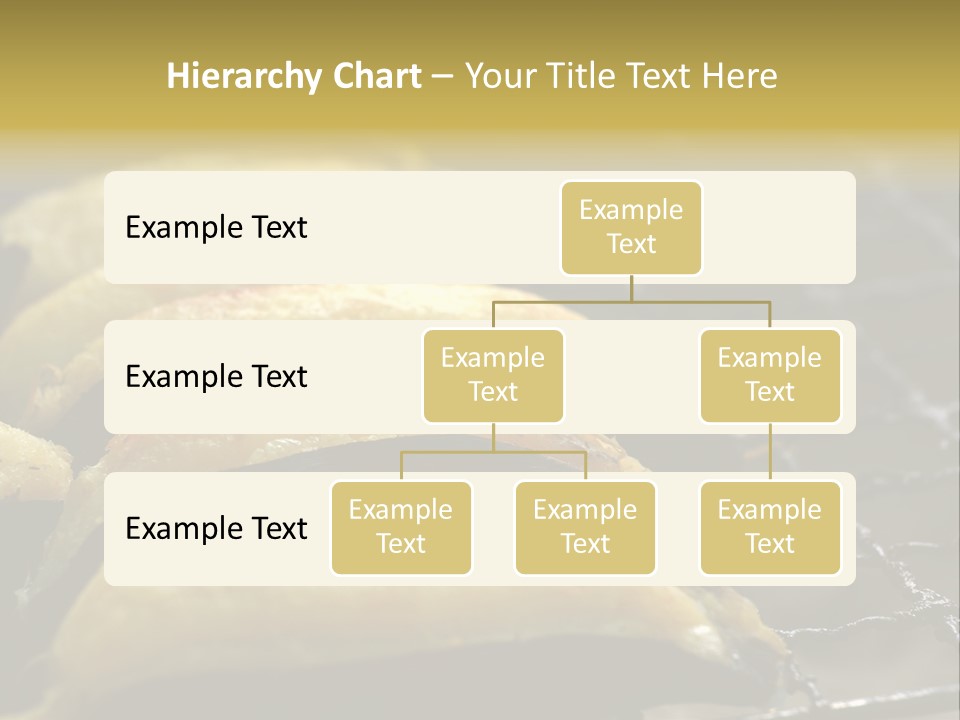 Hierarchy Chart – Your Title Text Here

Example Text

Example Text

Example Text

Example Text

Example Text

Example Text

Example Text

Example Text

Example Text